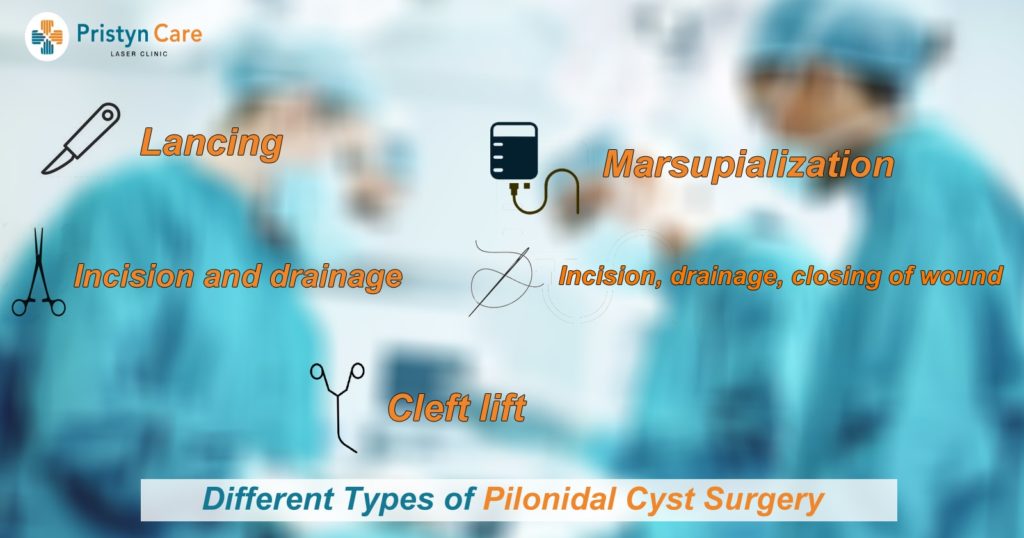 Pristyn Care
LASER CLINIC

Lancing

Marsupialization

Incision and drainage

Incision, drainage, closing of wound

Cleft lift

Different Types of Pilonidal Cyst Surgery